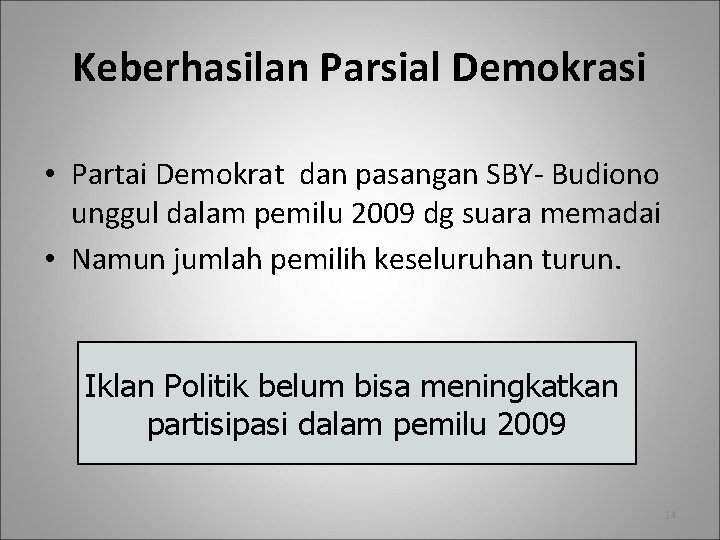 Keberhasilan Parsial Demokrasi

• Partai Demokrat dan pasangan SBY- Budiono unggul dalam pemilu 2009 dg suara memadai
• Namun jumlah pemilih keseluruhan turun.

Iklan Politik belum bisa meningkatkan partisipasi dalam pemilu 2009

14